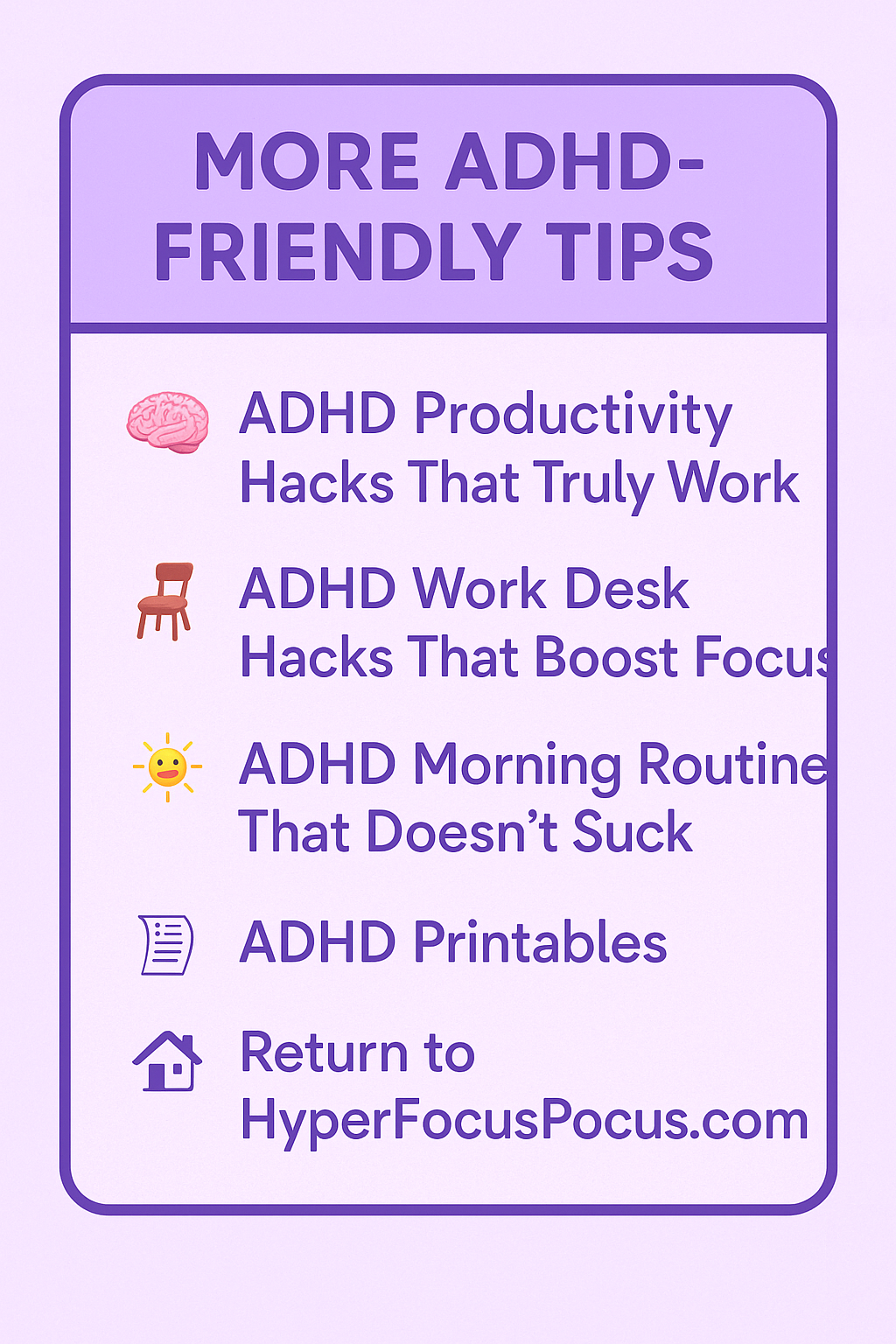 MORE ADHD-FRIENDLY TIPS

ADHD Productivity Hacks That Truly Work

ADHD Work Desk Hacks That Boost Focus

ADHD Morning Routine That Doesn't Suck

ADHD Printables

Return to HyperFocusPocus.com